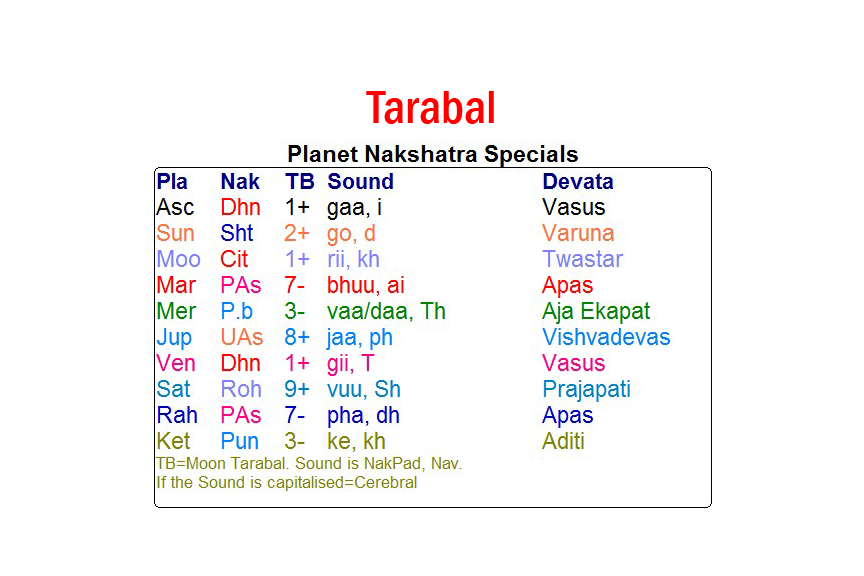 Tarabal

Planet Nakshatra Specials

| Pla | Nak | TB | Sound | Devata |
|---|---|---|---|---|
| Asc | Dhn | 1+ | gaa, i | Vasus |
| Sun | Sht | 2+ | go, d | Varuna |
| Moo | Cit | 1+ | rii, kh | Twastar |
| Mar | PAs | 7- | bhuu, ai | Apas |
| Mer | P.b | 3- | vaa/daa, Th | Aja Ekapat |
| Jup | UAs | 8+ | jaa, ph | Vishvadevas |
| Ven | Dhn | 1+ | gii, T | Vasus |
| Sat | Roh | 9+ | vuu, Sh | Prajapati |
| Rah | PAs | 7- | pha, dh | Apas |
| Ket | Pun | 3- | ke, kh | Aditi |

TB=Moon Tarabal. Sound is NakPad, Nav.
If the Sound is capitalised=Cerebral